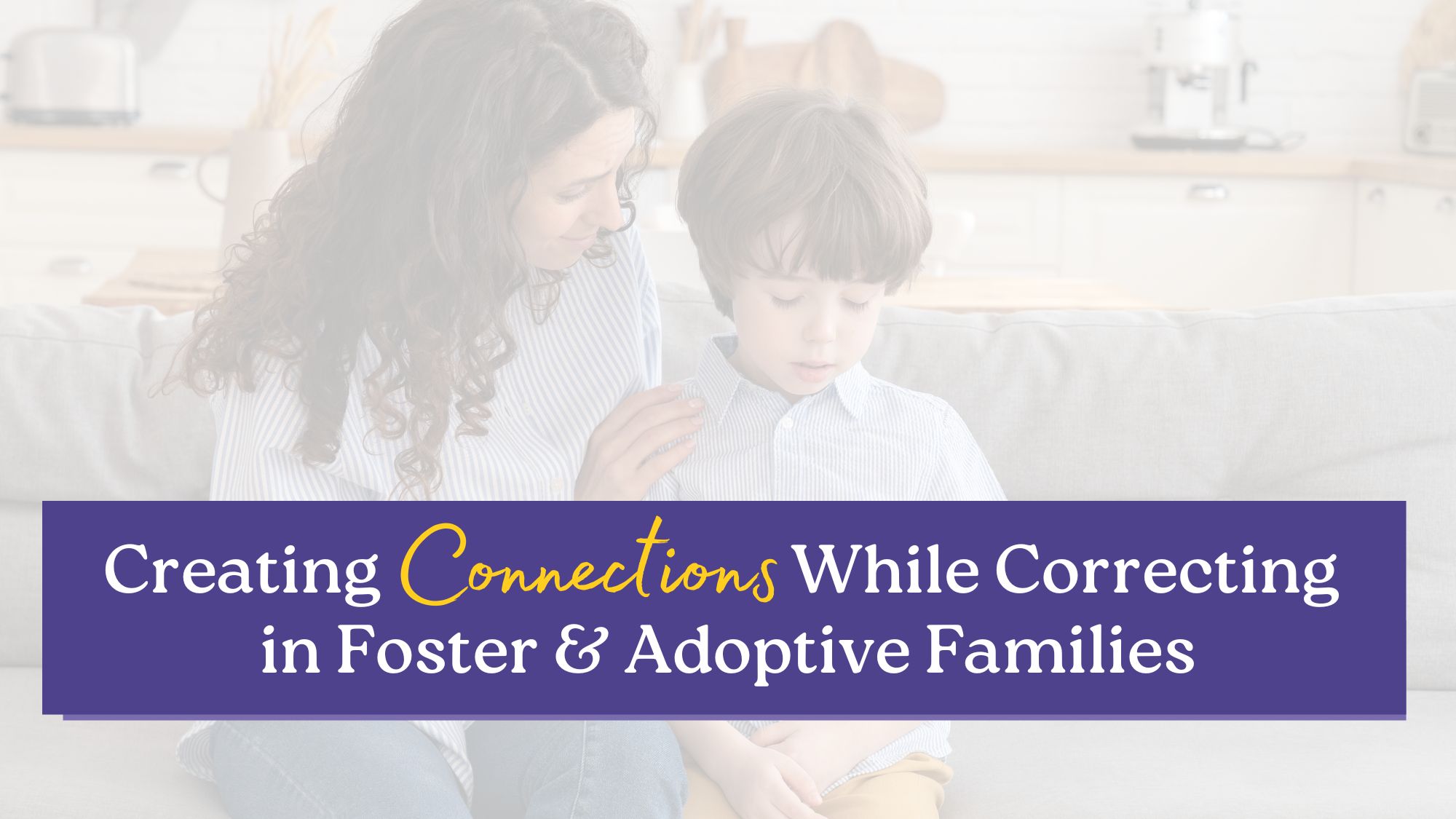 Creating Connections While Correcting in Foster & Adoptive Families